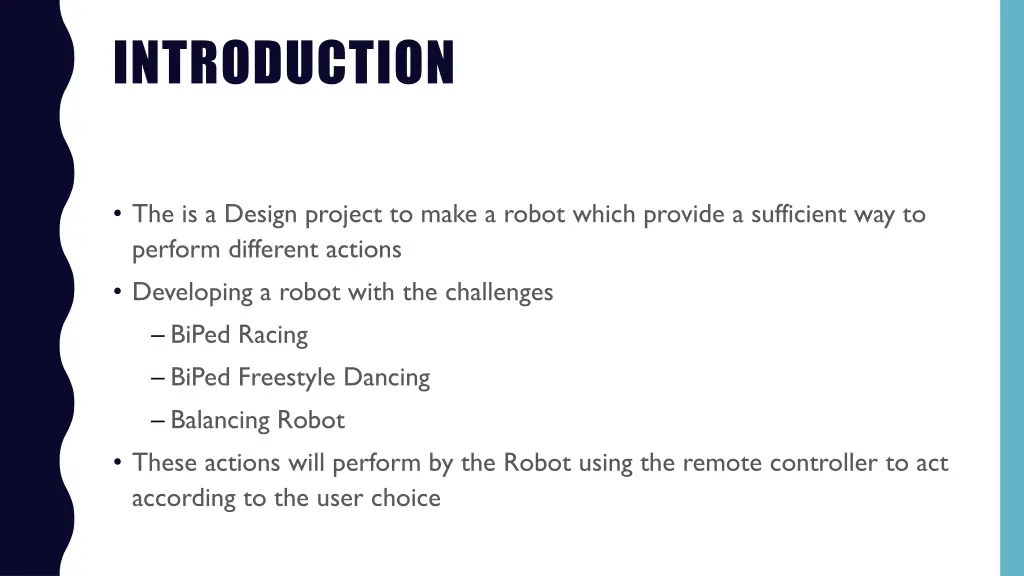 INTRODUCTION

• The is a Design project to make a robot which provide a sufficient way to perform different actions

• Developing a robot with the challenges

– BiPed Racing

– BiPed Freestyle Dancing

– Balancing Robot

• These actions will perform by the Robot using the remote controller to act according to the user choice